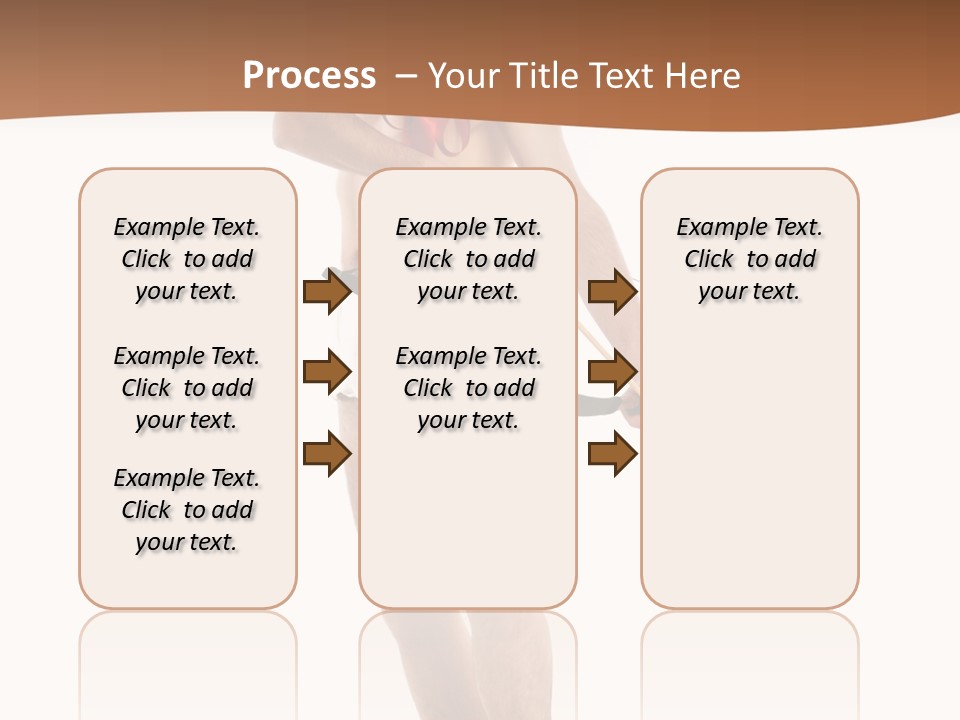 Process – Your Title Text Here

Example Text. Click to add your text.

Example Text. Click to add your text.

Example Text. Click to add your text.

Example Text. Click to add your text.

Example Text. Click to add your text.

Example Text. Click to add your text.